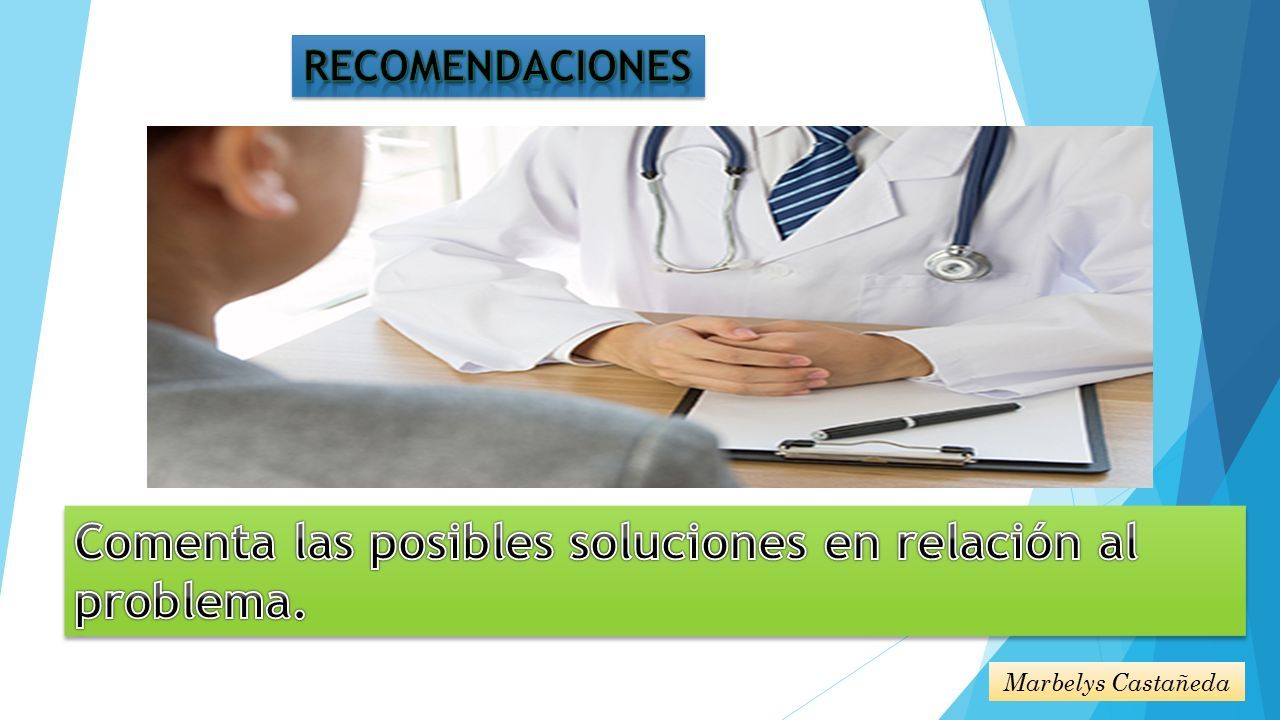 RECOMENDACIONES

Comenta las posibles soluciones en relación al problema.

Marbelys Castañeda